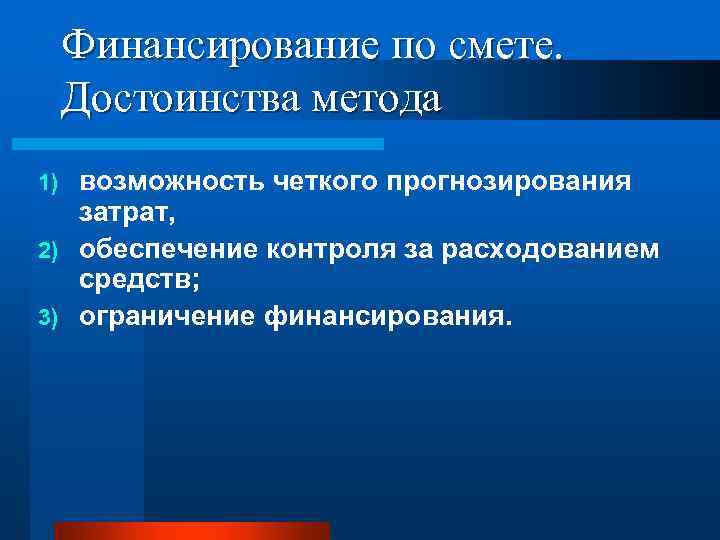 Финансирование по смете. Достоинства метода

1) возможность четкого прогнозирования затрат,
2) обеспечение контроля за расходованием средств;
3) ограничение финансирования.